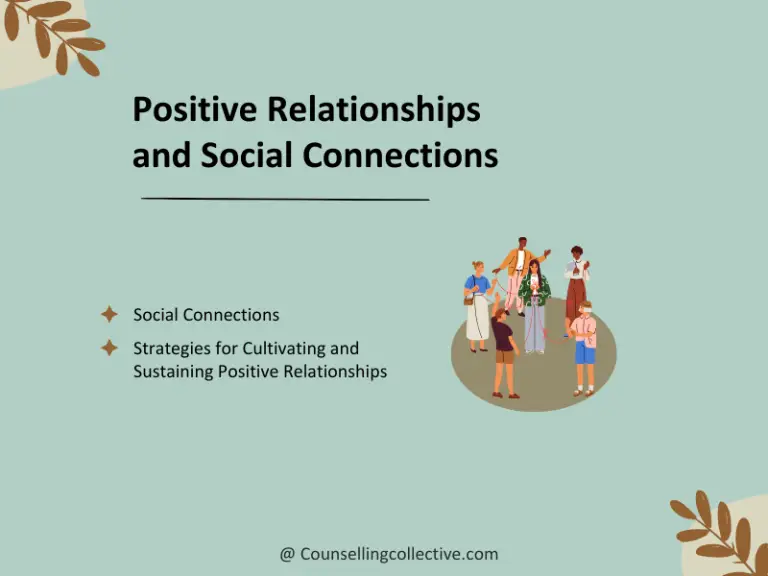 Positive Relationships and Social Connections

Social Connections

Strategies for Cultivating and Sustaining Positive Relationships

@ Counsellingcollective.com